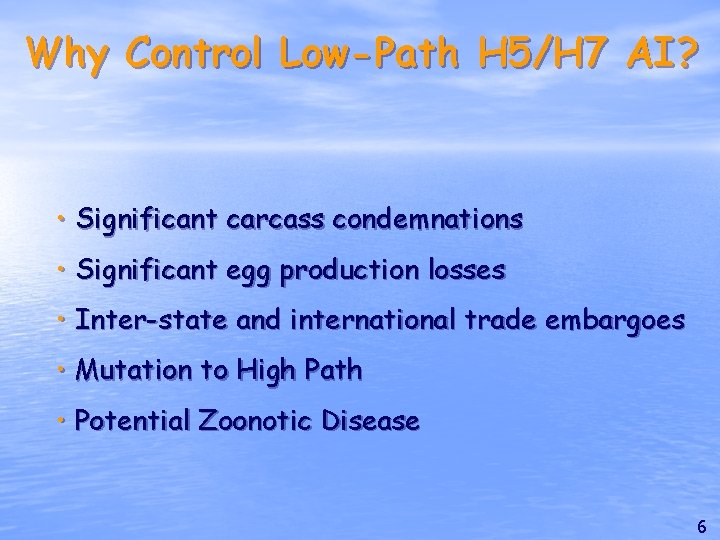 Why Control Low-Path H5/H7 AI?

• Significant carcass condemnations
• Significant egg production losses
• Inter-state and international trade embargoes
• Mutation to High Path
• Potential Zoonotic Disease

6